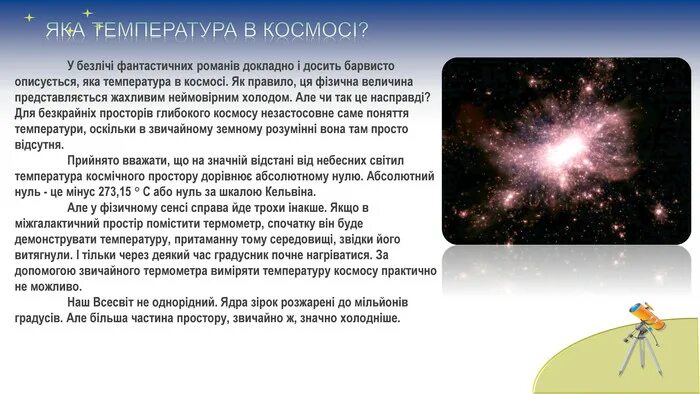 ЯКА ТЕМПЕРАТУРА В КОСМОСІ?

У безлічі фантастичних романів докладно і досить барвисто описується, яка температура в космосі. Як правило, ця фізична величина представляється жахливим неймовірним холодом. Але чи так це насправді? Для безкрайніх просторів глибокого космосу незастосовне саме поняття температури, оскільки в звичайному земному розумінні вона там просто відсутня.

Прийнято вважати, що на значній відстані від небесних світил температура космічного простору дорівнює абсолютному нулю. Абсолютний нуль - це мінус 273,15 ° С або нуль за шкалою Кельвіна.

Але у фізичному сенсі справа йде трохи інакше. Якщо в міжгалактичний простір помістити термометр, спочатку він буде демонструвати температуру, притаманну тому середовищі, звідки його витягнули. І тільки через деякий час градусник почне нагріватися. За допомогою звичайного термометра виміряти температуру космосу практично не можливо.

Наш Всесвіт не однорідний. Ядра зірок розжарені до мільйонів градусів. Але більша частина простору, звичайно ж, значно холодніше.